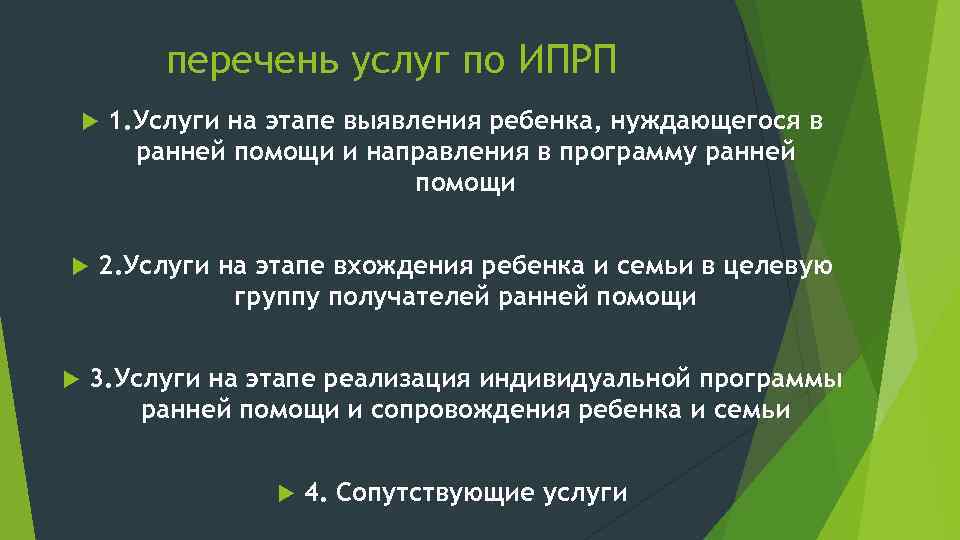 перечень услуг по ИПРП

1.Услуги на этапе выявления ребенка, нуждающегося в ранней помощи и направления в программу ранней помощи

2.Услуги на этапе вхождения ребенка и семьи в целевую группу получателей ранней помощи

3.Услуги на этапе реализация индивидуальной программы ранней помощи и сопровождения ребенка и семьи

4. Сопутствующие услуги